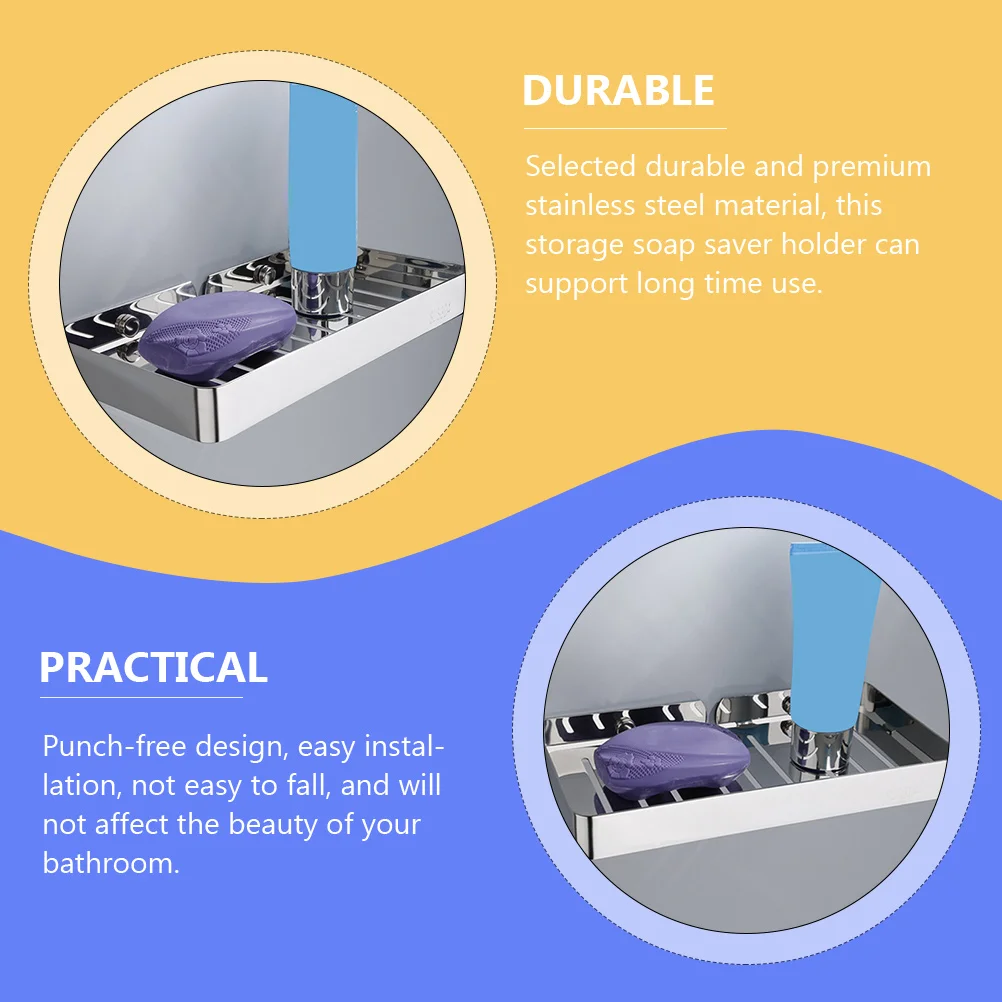 DURABLE

Selected durable and premium stainless steel material, this storage soap saver holder can support long time use.

PRACTICAL

Punch-free design, easy installation, not easy to fall, and will not affect the beauty of your bathroom.